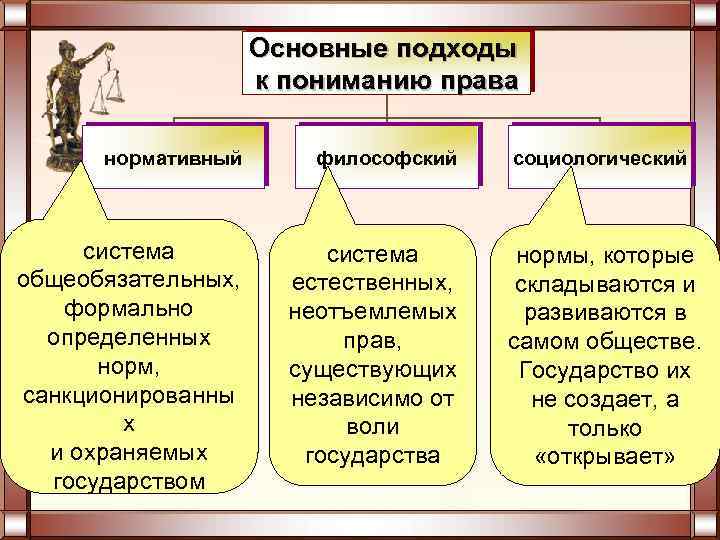 Основные подходы к пониманию права

нормативный

философский

социологический

система общеобязательных, формально определенных норм, санкционированны х и охраняемых государством

система естественных, неотъемлемых прав, существующих независимо от воли государства

нормы, которые складываются и развиваются в самом обществе. Государство их не создает, а только «открывает»